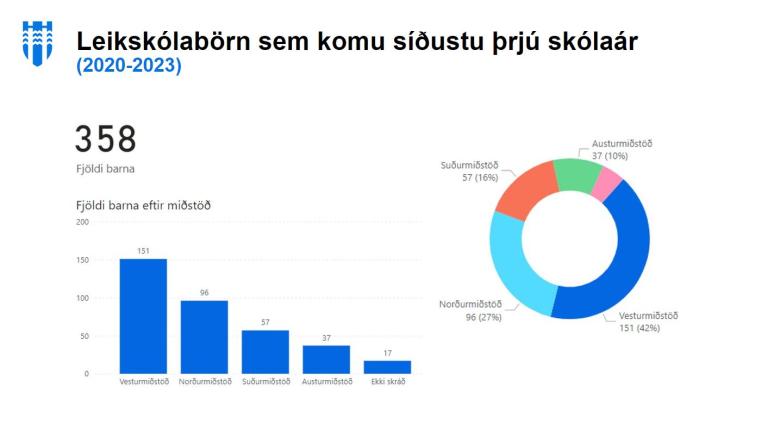 Leikskólabörn sem komu síðustu þrjú skólaár
(2020-2023)

358
Fjöldi barna

Fjöldi barna eftir miðstöð

200
150
100
50
0

151
96
57
37
17

Vesturmiðstöð
Norðurmiðstöð
Suðurmiðstöð
Austurmiðstöð
Ekki skráð

Austurmiðstöð
37 (10%)
Suðurmiðstöð
57 (16%)
Norðurmiðstöð
96 (27%)
Vesturmiðstöð
151 (42%)